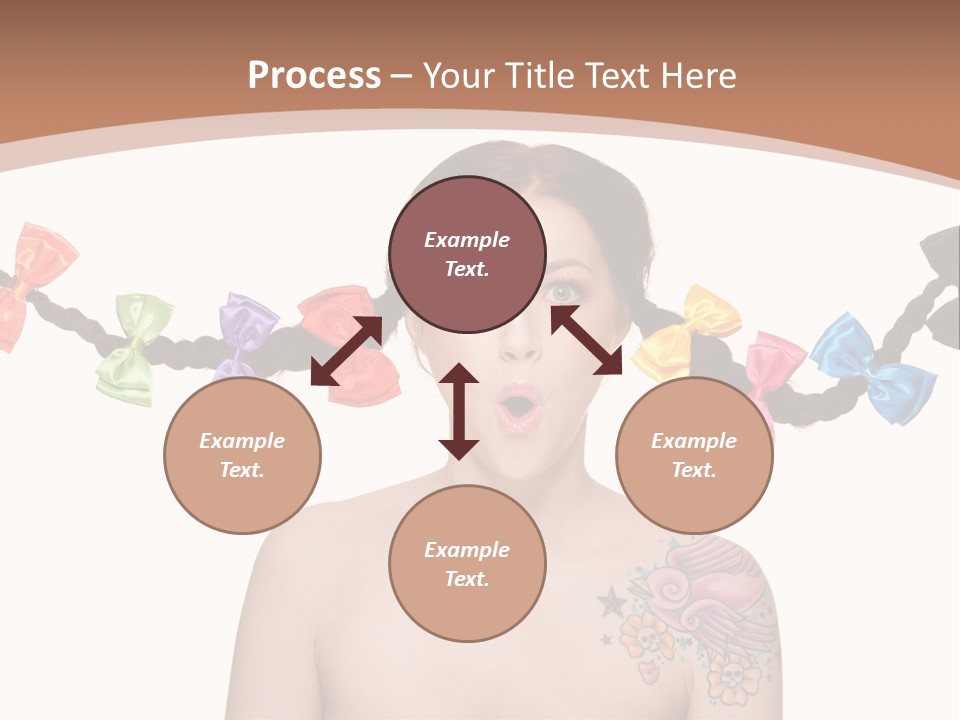 Process – Your Title Text Here

Example Text.

Example Text.

Example Text.

Example Text.